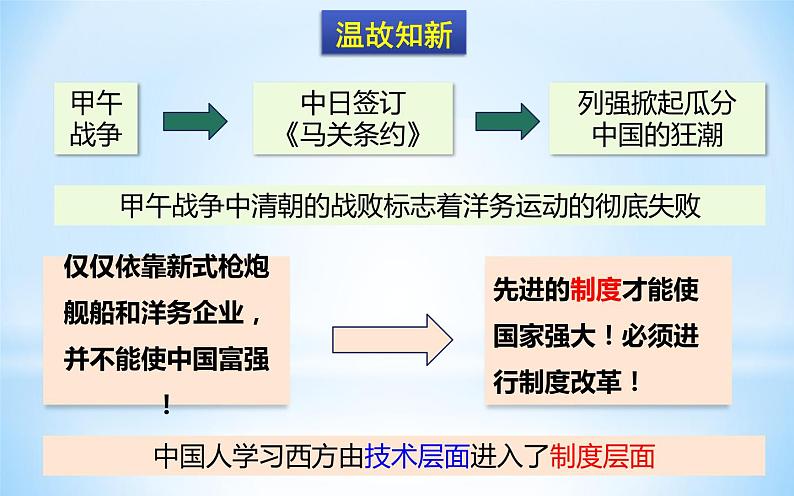 温故知新

甲午战争

中日签订《马关条约》

列强掀起瓜分中国的狂潮

甲午战争中清朝的战败标志着洋务运动的彻底失败

仅仅依靠新式枪炮舰船和洋务企业，并不能使中国富强！

先进的制度才能使国家强大！必须进行制度改革！

中国人学习西方由技术层面进入了制度层面